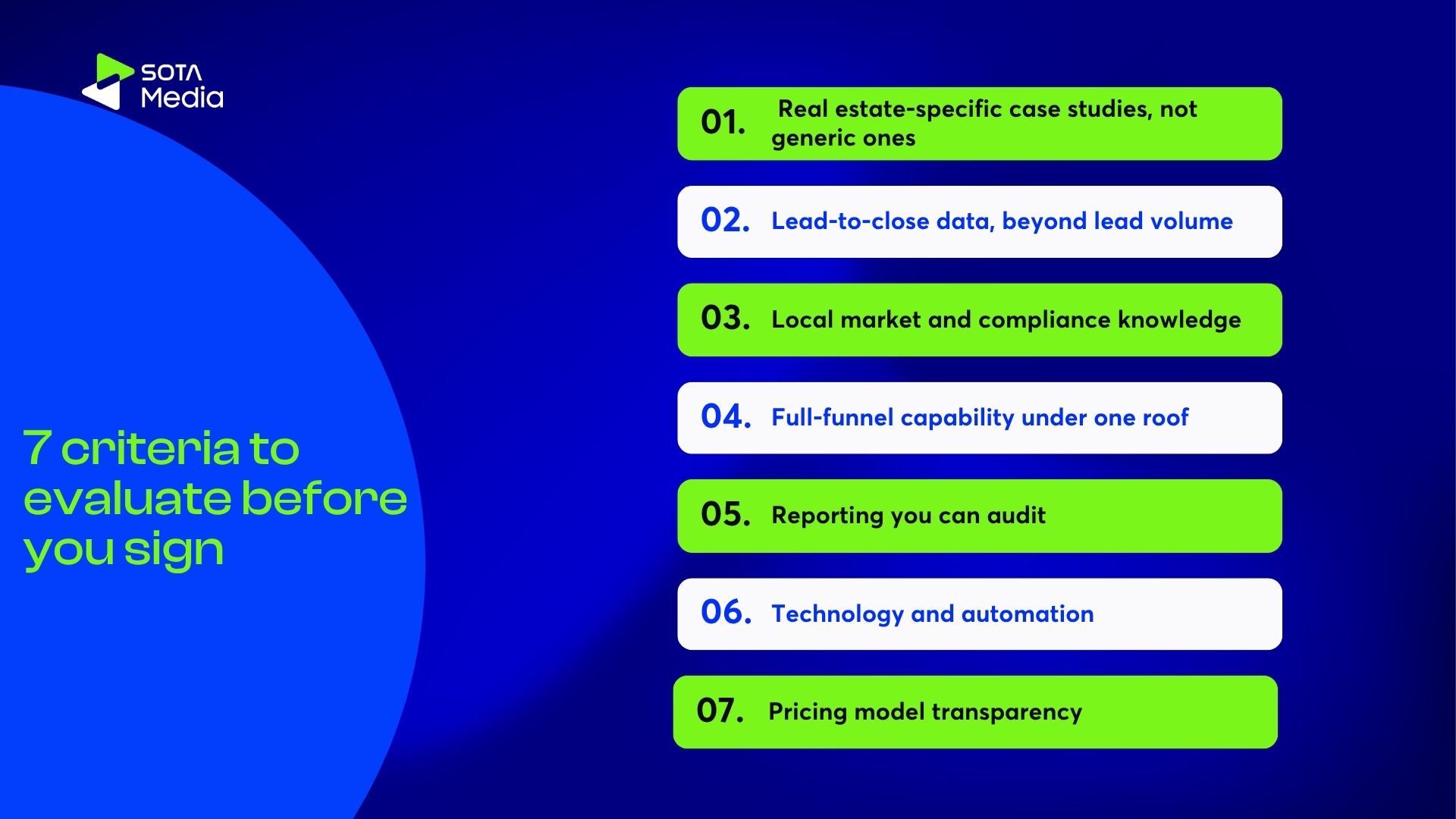 SOTA Media

7 criteria to evaluate before you sign

01. Real estate-specific case studies, not generic ones

02. Lead-to-close data, beyond lead volume

03. Local market and compliance knowledge

04. Full-funnel capability under one roof

05. Reporting you can audit

06. Technology and automation

07. Pricing model transparency